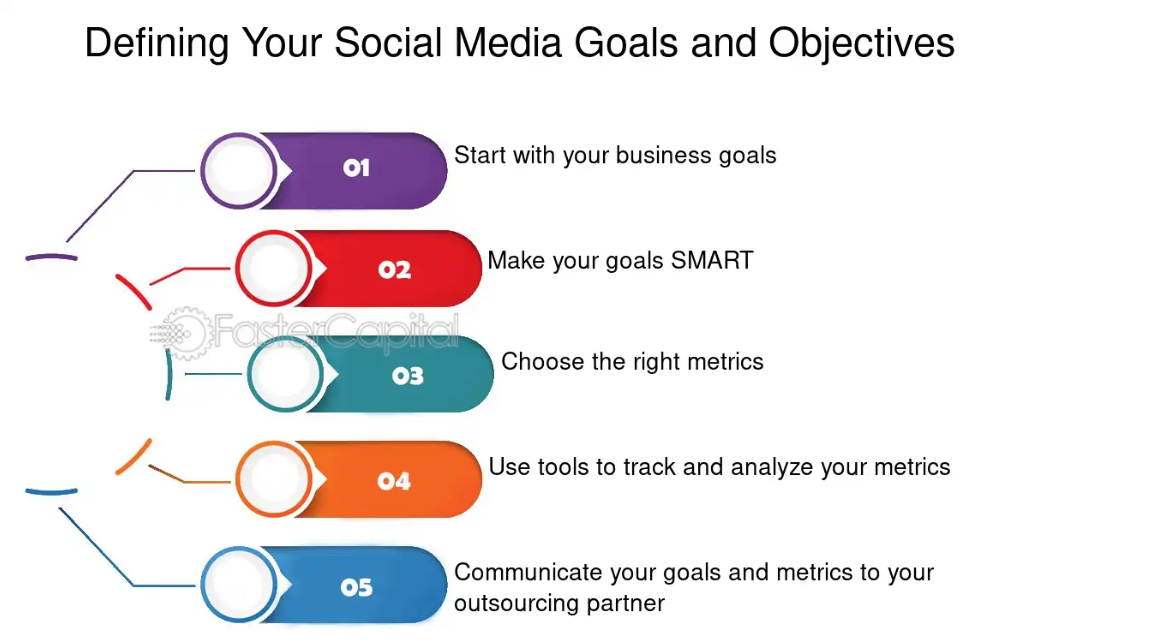 Defining Your Social Media Goals and Objectives

01 Start with your business goals

02 Make your goals SMART

FasterCapital

03 Choose the right metrics

04 Use tools to track and analyze your metrics

05 Communicate your goals and metrics to your outsourcing partner